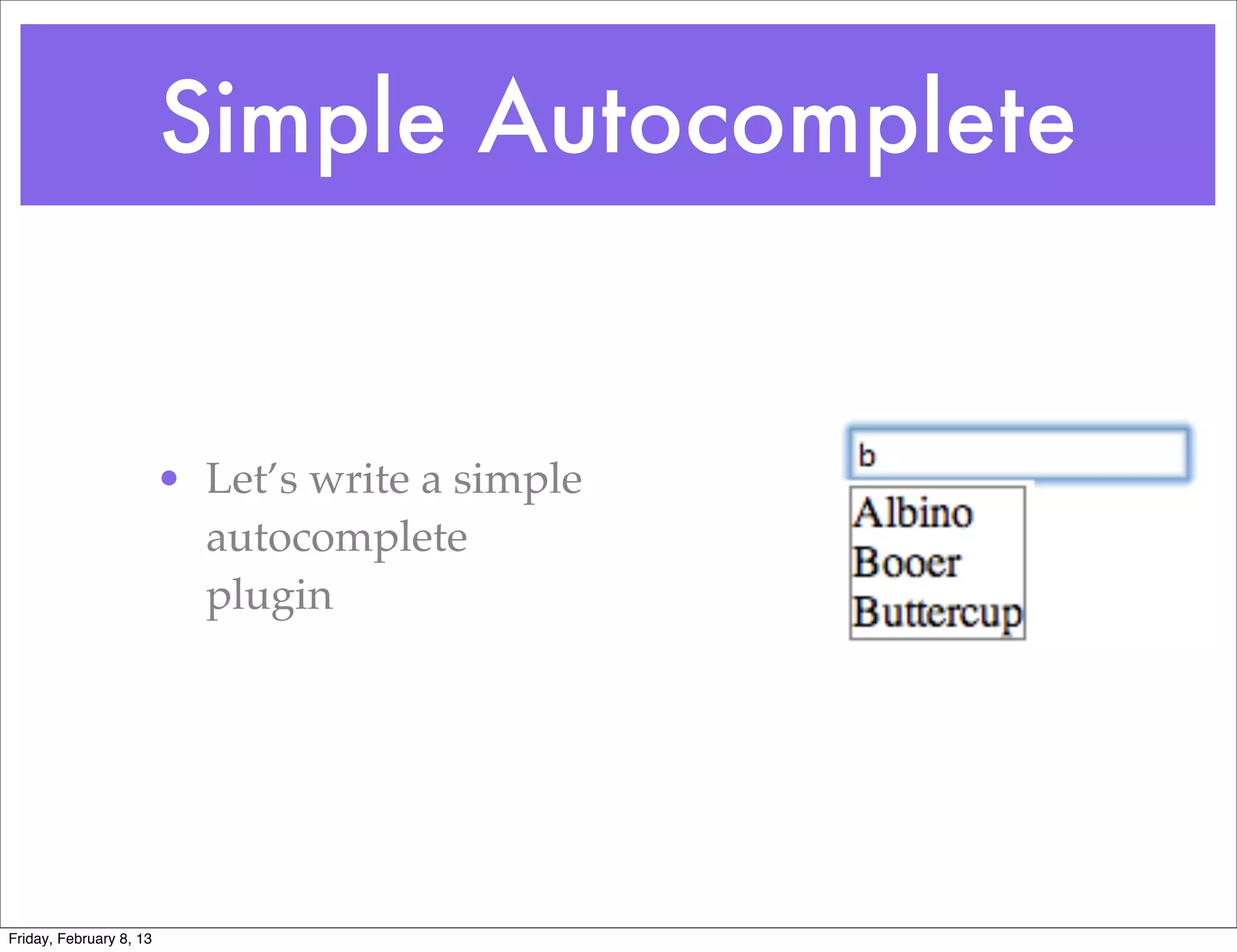 Simple Autocomplete

• Let's write a simple autocomplete plugin

b

Albino
Booer
Buttercup

Friday, February 8, 13